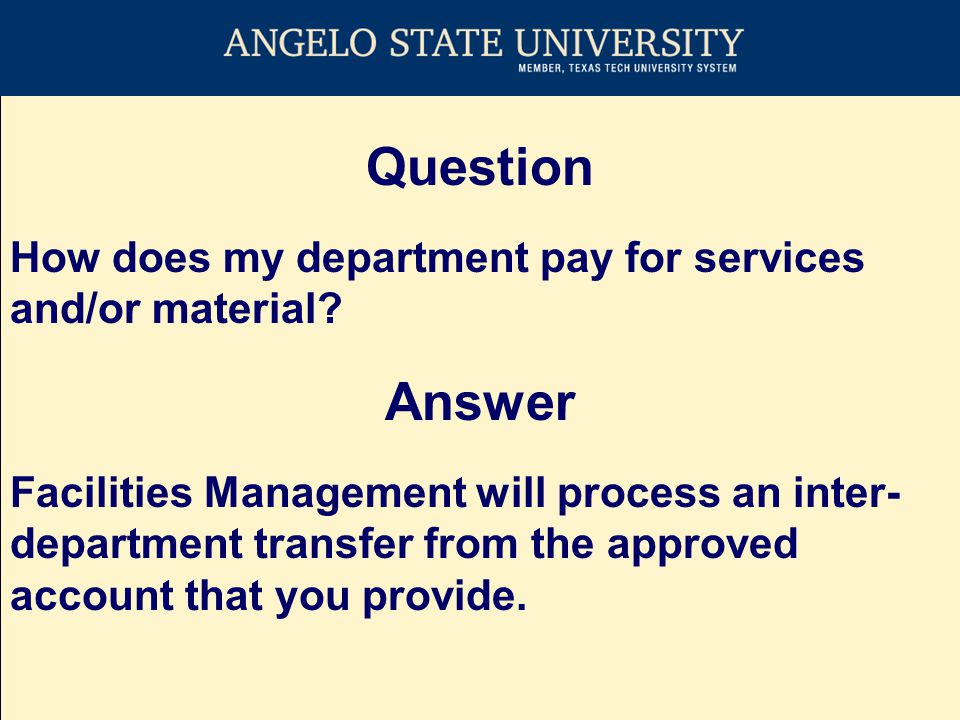 ANGELO STATE UNIVERSITY
MEMBER, TEXAS TECH UNIVERSITY SYSTEM

Question

How does my department pay for services and/or material?

Answer

Facilities Management will process an inter-department transfer from the approved account that you provide.